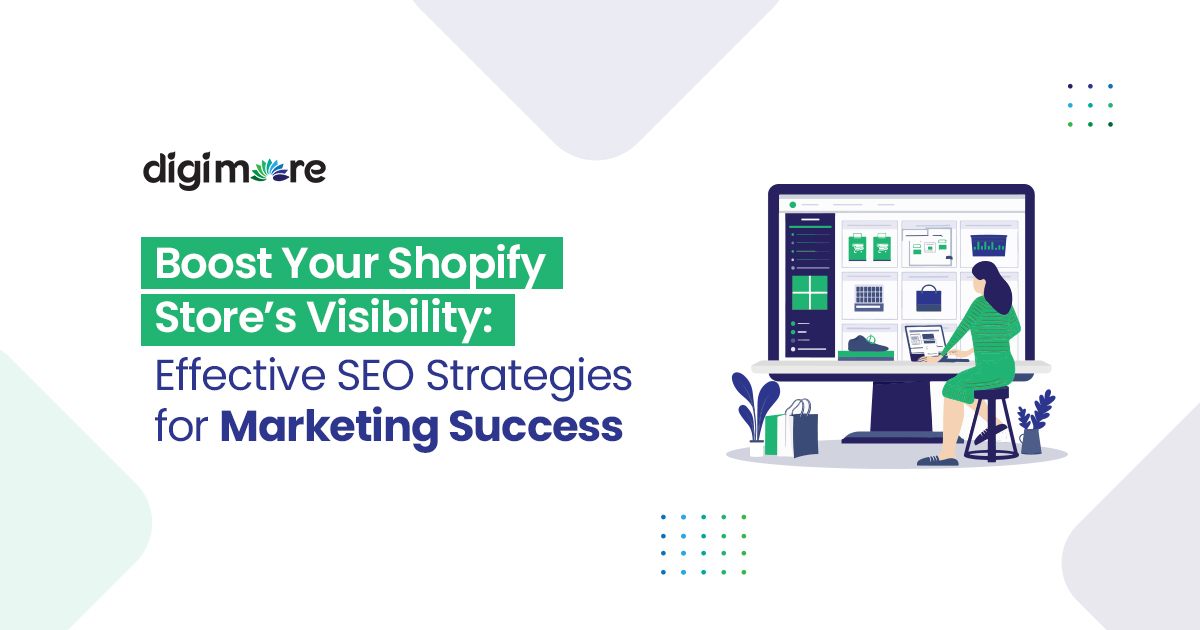 digimore

Boost Your Shopify Store's Visibility: Effective SEO Strategies for Marketing Success